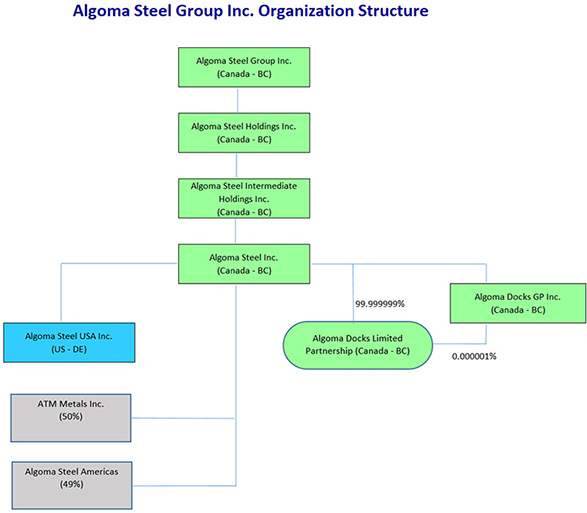 Algoma Steel Group Inc. Organization Structure

Algoma Steel Group Inc.
(Canada - BC)

Algoma Steel Holdings Inc.
(Canada - BC)

Algoma Steel Intermediate Holdings Inc.
(Canada - BC)

Algoma Steel Inc.
(Canada - BC)

99.999999%

Algoma Docks GP Inc.
(Canada - BC)

Algoma Steel USA Inc.
(US - DE)

Algoma Docks Limited Partnership (Canada - BC)

0.000001%

ATM Metals Inc.
(50%)

Algoma Steel Americas
(49%)